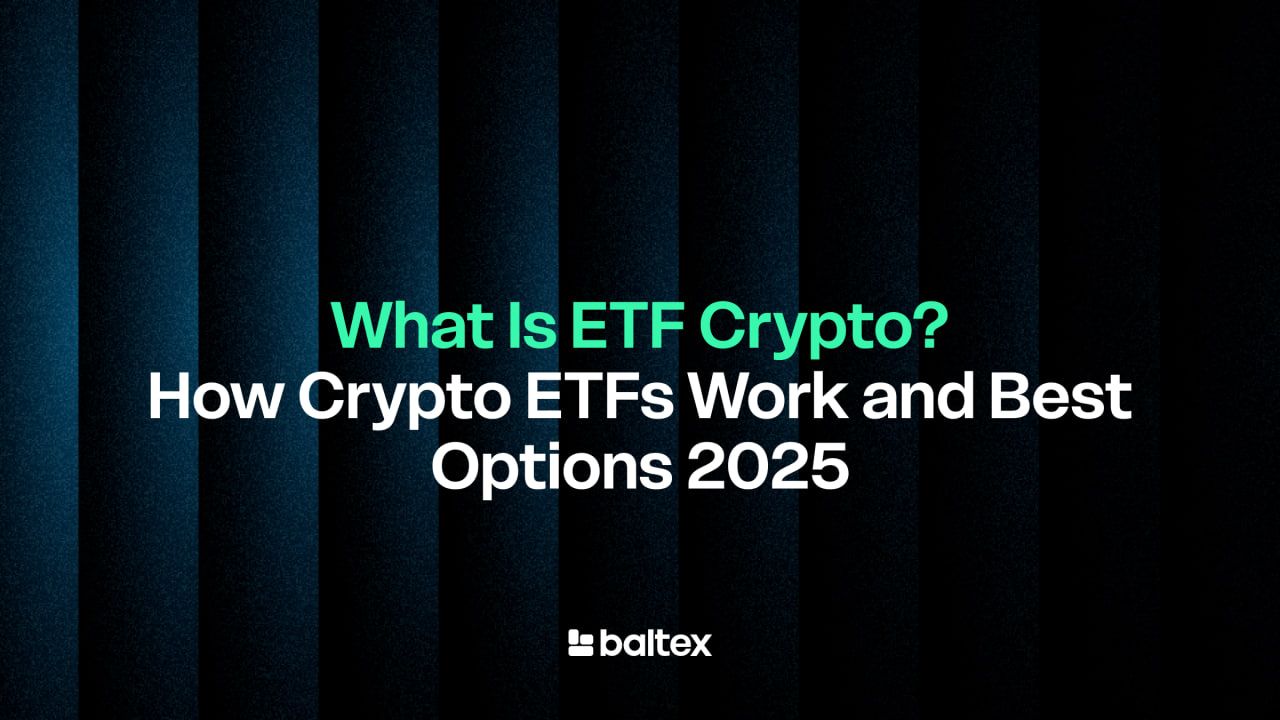 What Is ETF Crypto?
How Crypto ETFs Work and Best Options 2025

baltex